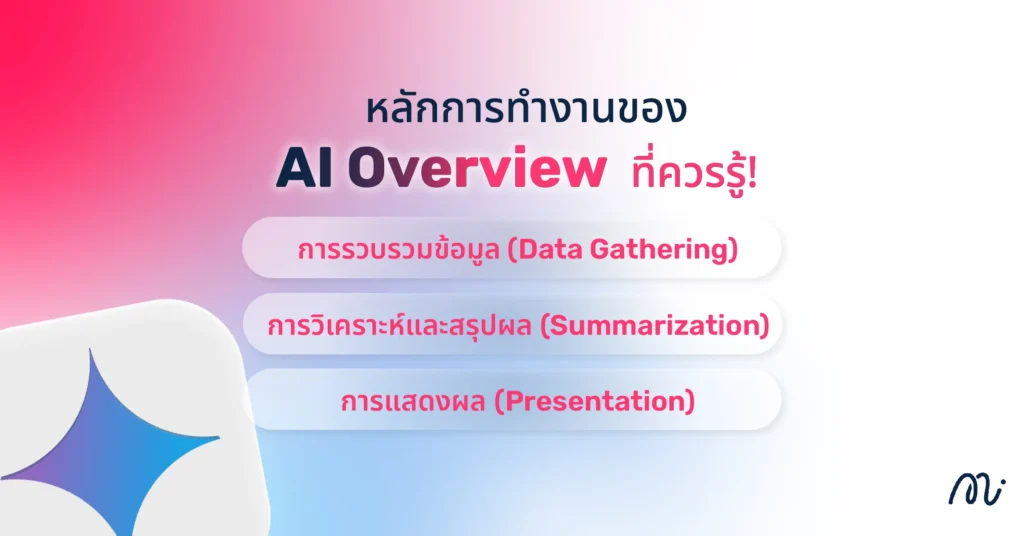 หลักการทำงานของ
AI Overview ที่ควรรู้!

การรวบรวมข้อมูล (Data Gathering)

การวิเคราะห์และสรุปผล (Summarization)

การแสดงผล (Presentation)